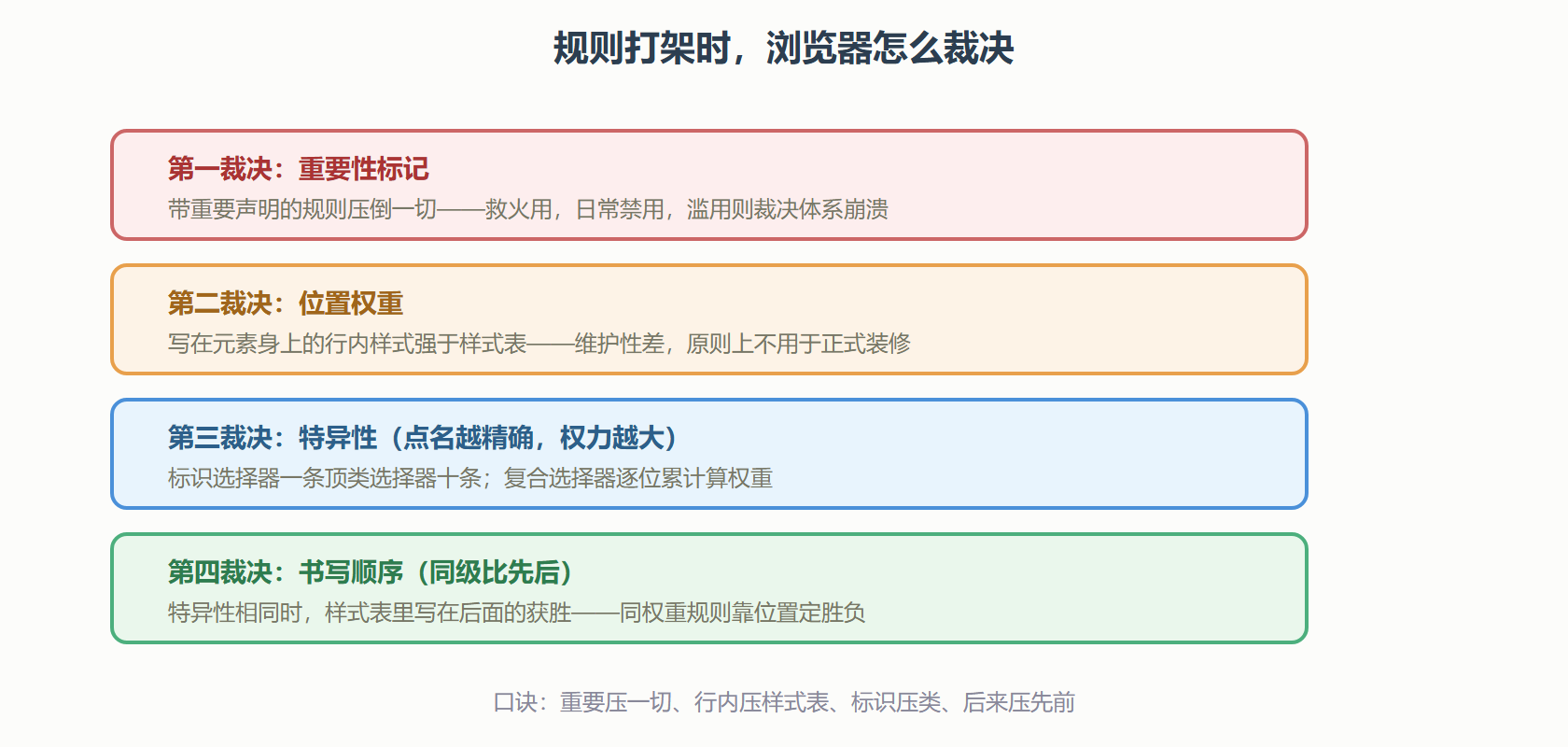 规则打架时，浏览器怎么裁决

第一裁决：重要性标记

带重要声明的规则压倒一切——救火用，日常禁用，滥用则裁决体系崩溃

第二裁决：位置权重

写在元素身上的行内样式强于样式表——维护性差，原则上不用于正式装修

第三裁决：特异性（点名越精确，权力越大）

标识选择器一条顶类选择器十条；复合选择器逐位累计算权重

第四裁决：书写顺序（同级比先后）

特异性相同时，样式表里写在后面的获胜——同权重规则靠位置定胜负

口诀：重要压一切、行内压样式表、标识压类、后来压先前